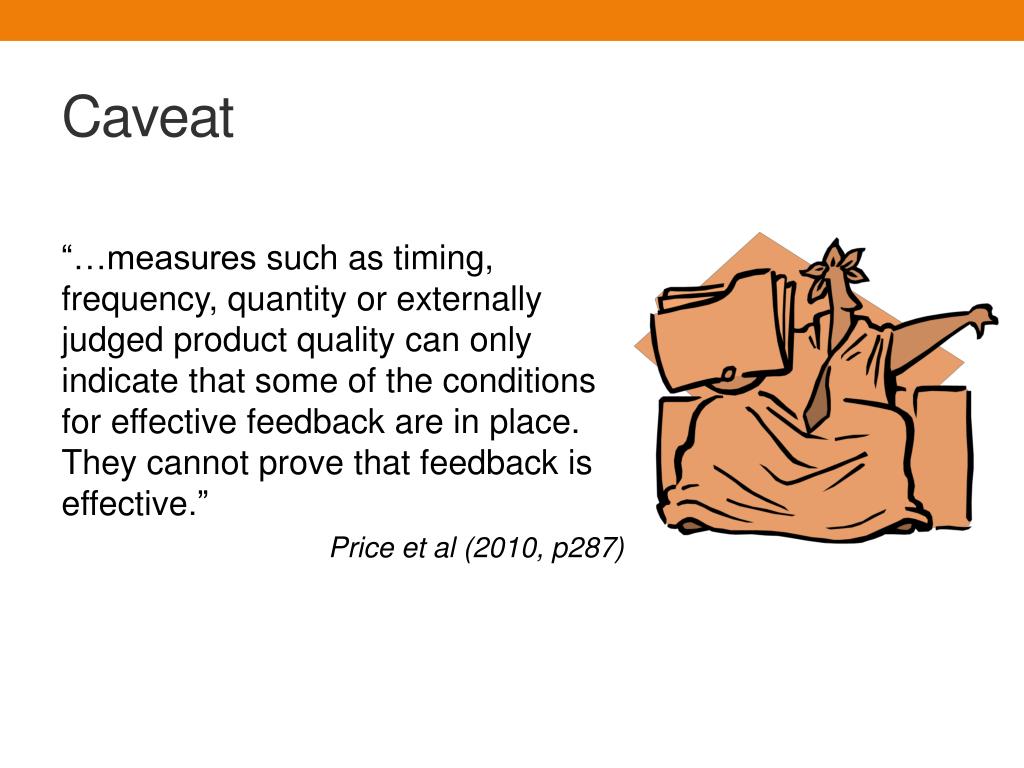 Caveat

“…measures such as timing, frequency, quantity or externally judged product quality can only indicate that some of the conditions for effective feedback are in place. They cannot prove that feedback is effective.”

Price et al (2010, p287)